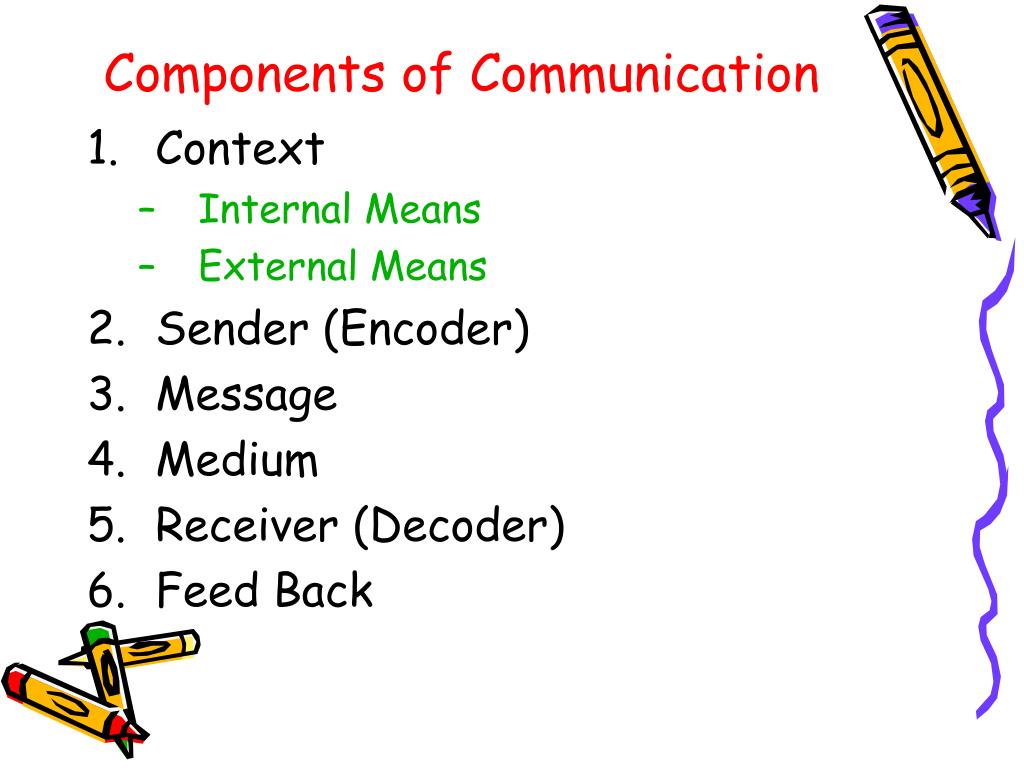 Components of Communication

1. Context
   – Internal Means
   – External Means
2. Sender (Encoder)
3. Message
4. Medium
5. Receiver (Decoder)
6. Feed Back